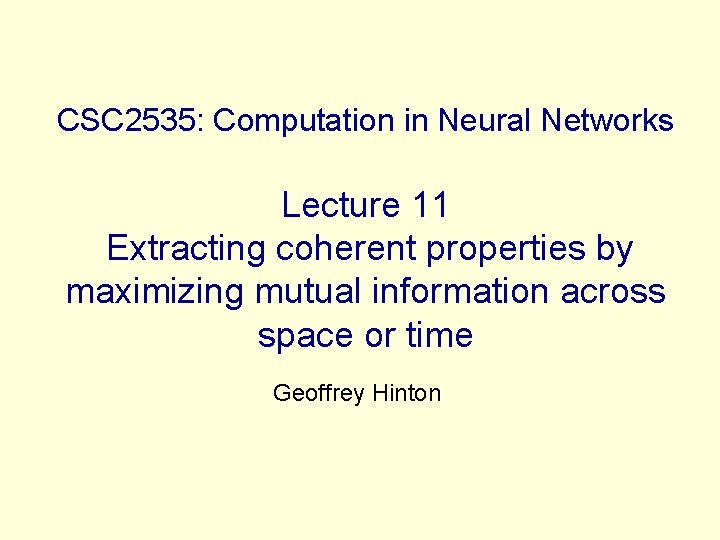 CSC2535: Computation in Neural Networks

Lecture 11
Extracting coherent properties by maximizing mutual information across space or time

Geoffrey Hinton